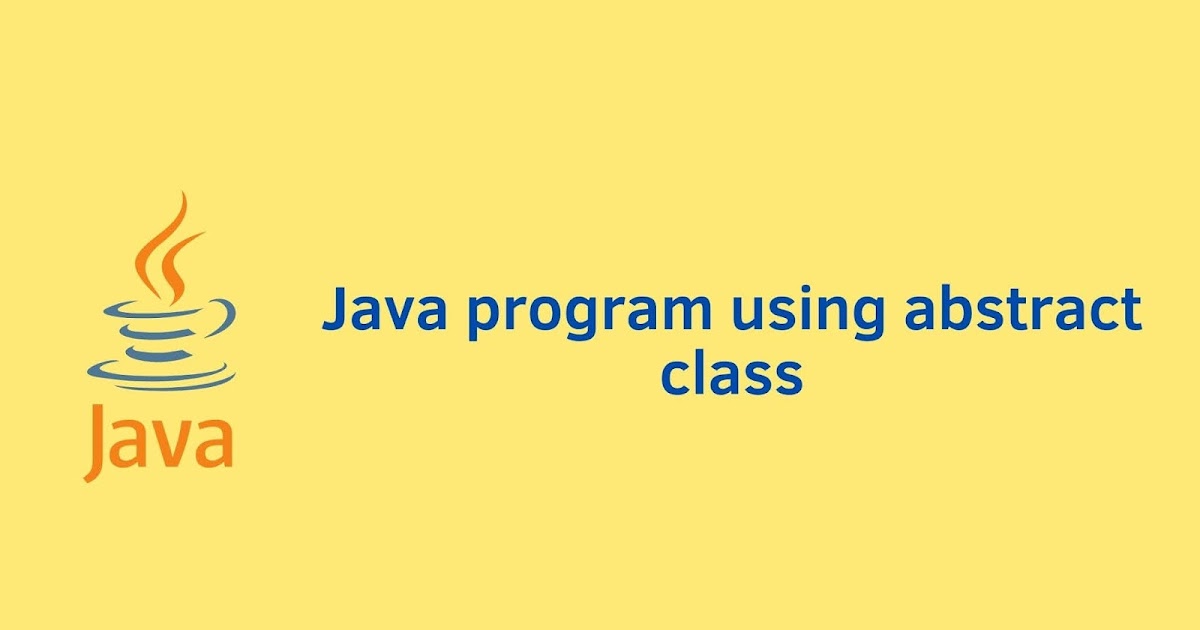 Java

Java program using abstract class